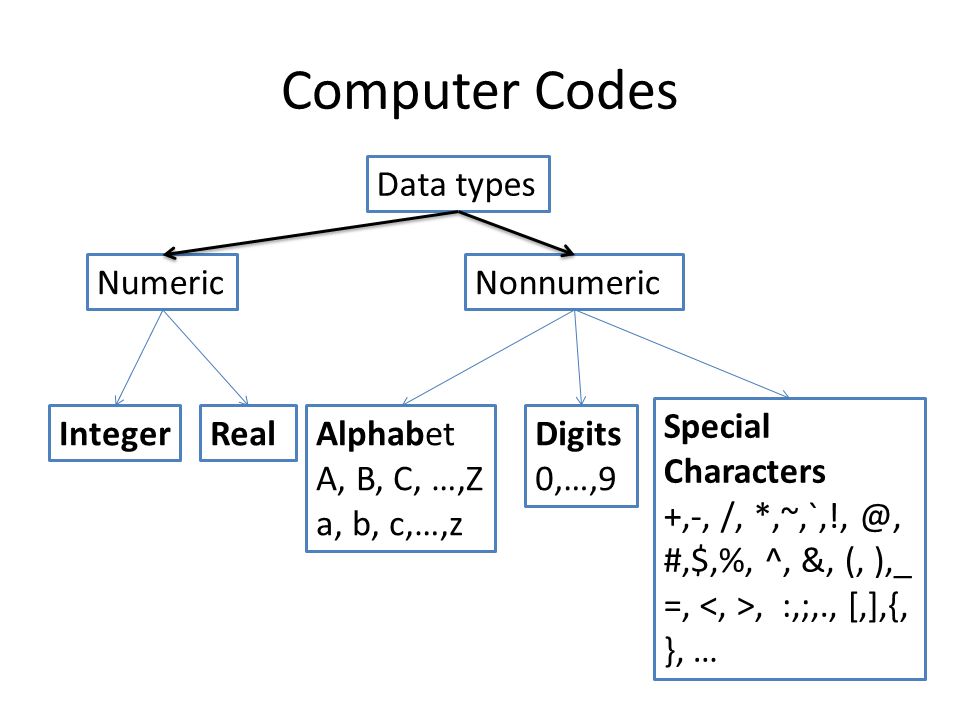 Computer Codes

Data types

Numeric

Nonnumeric

Integer

Real

Alphabet
A, B, C, …,Z
a, b, c,…,z

Digits
0,…,9

Special Characters
+,-, /, *,~,`,!, @, #,$,%, ^, &, (, ),_ =, <, >, :,;,., [,],{, }, …